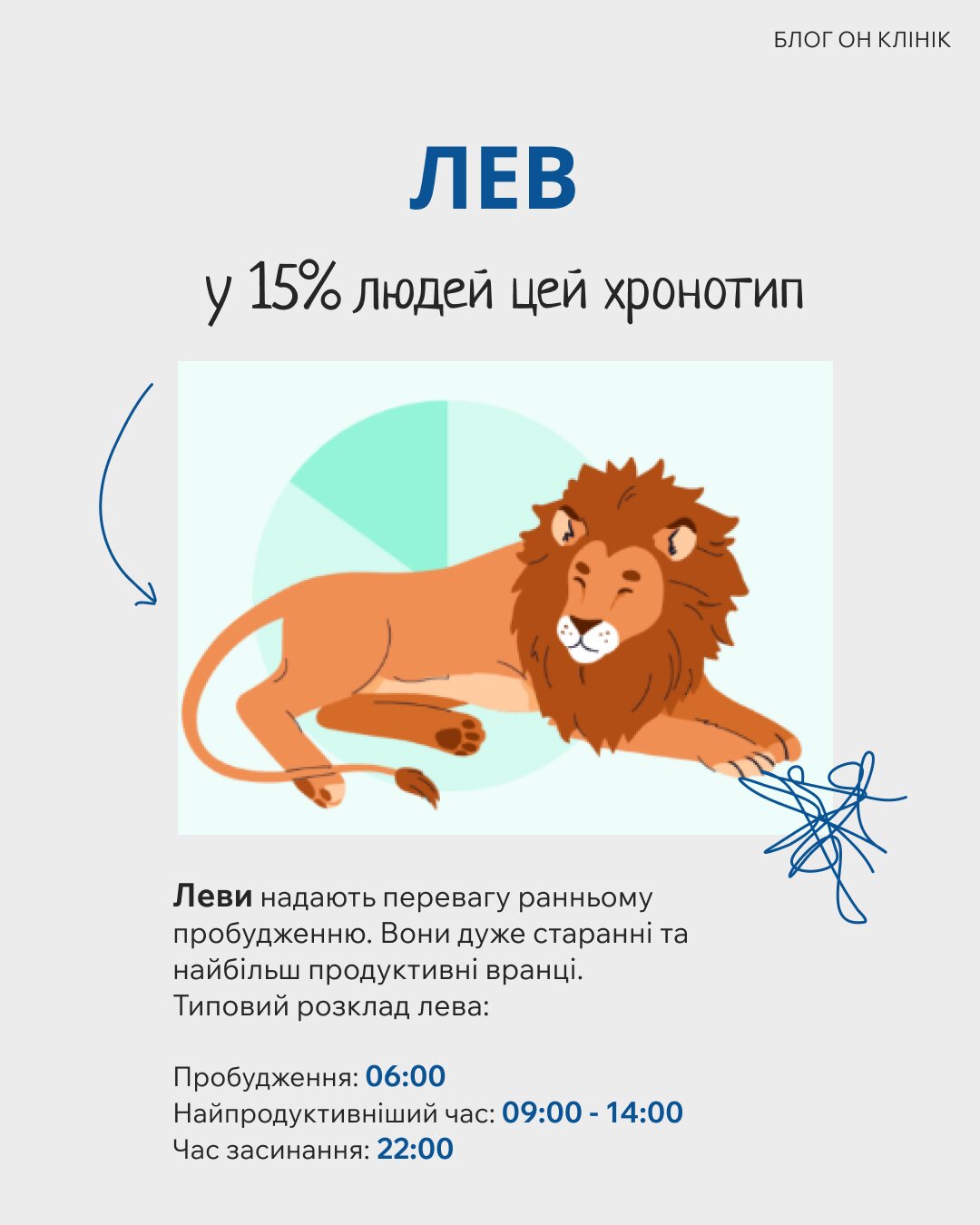 БЛОГ ОН КЛІНІК

ЛЕВ

у 15% людей цей хронотип

Леви надають перевагу ранньому пробудженню. Вони дуже старанні та найбільш продуктивні вранці.
Типовий розклад лева:

Пробудження: 06:00
Найпродуктивніший час: 09:00 - 14:00
Час засинання: 22:00